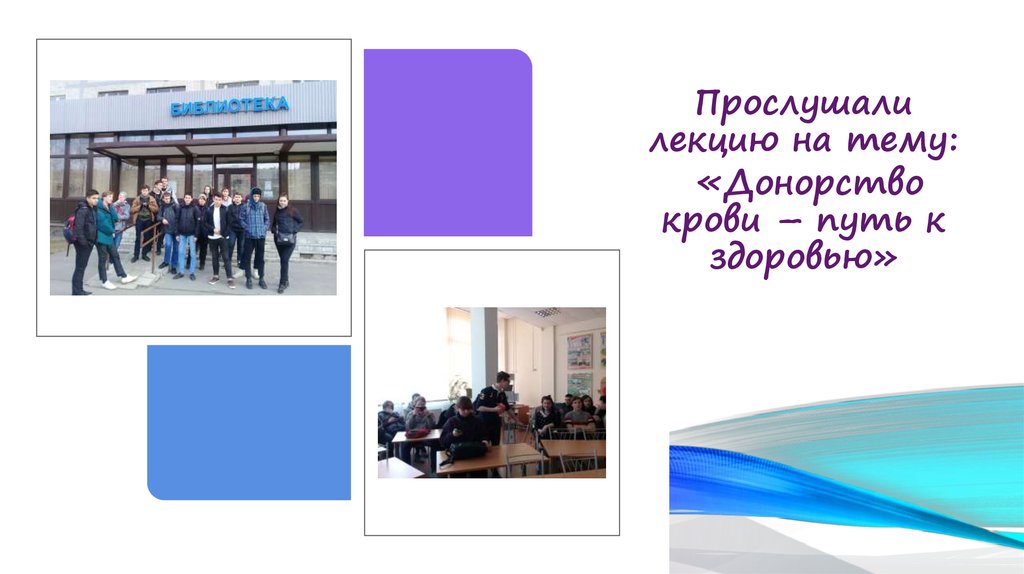 БИБЛИОТЕКА

Прослушали лекцию на тему: «Донорство крови – путь к здоровью»